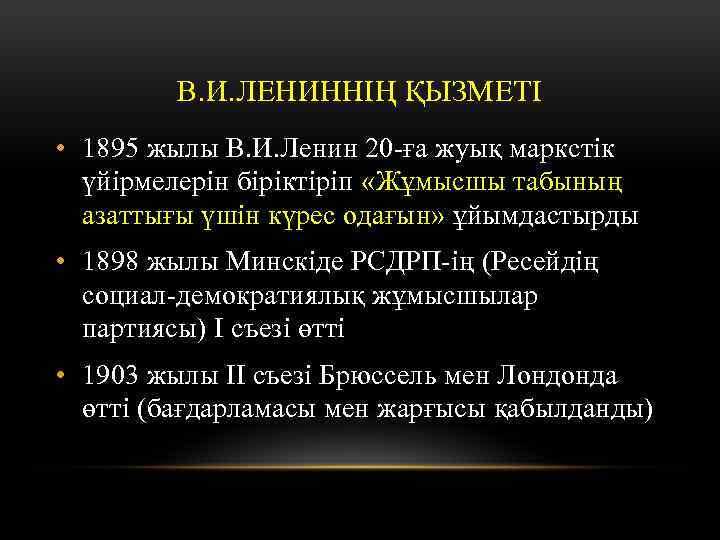 В.И.ЛЕНИННІҢ ҚЫЗМЕТІ

• 1895 жылы В.И.Ленин 20-ға жуық маркстік үйірмелерін біріктіріп «Жұмысшы табының азаттығы үшін күрес одағын» ұйымдастырды

• 1898 жылы Минскіде РСДРП-ің (Ресейдің социал-демократиялық жұмысшылар партиясы) I съезі өтті

• 1903 жылы II съезі Брюссель мен Лондонда өтті (бағдарламасы мен жарғысы қабылданды)